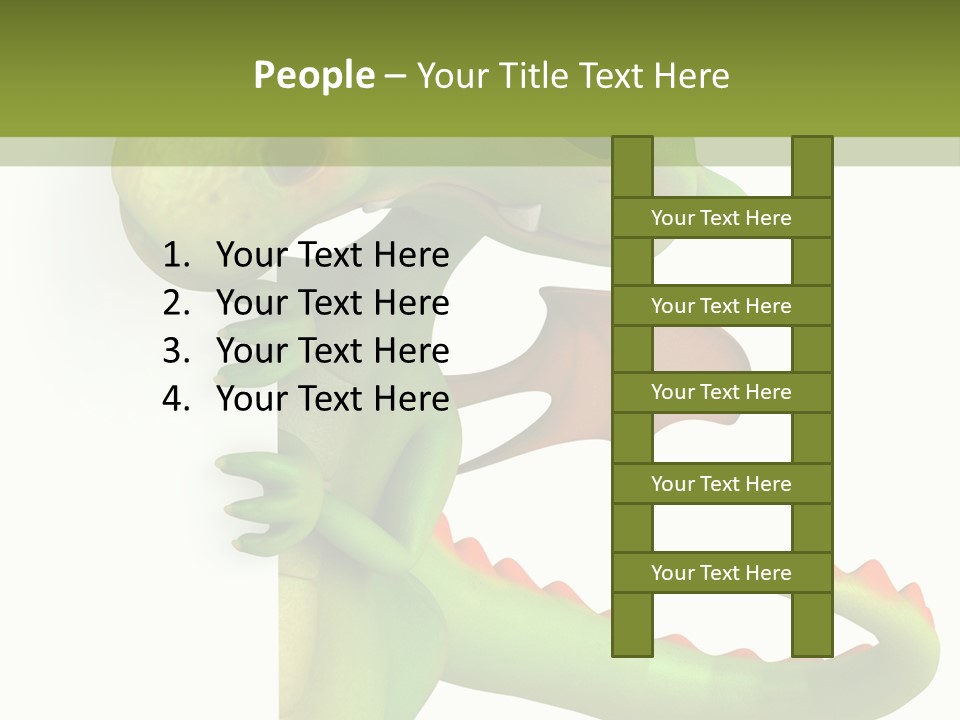 People – Your Title Text Here

1. Your Text Here
2. Your Text Here
3. Your Text Here
4. Your Text Here

Your Text Here

Your Text Here

Your Text Here

Your Text Here

Your Text Here